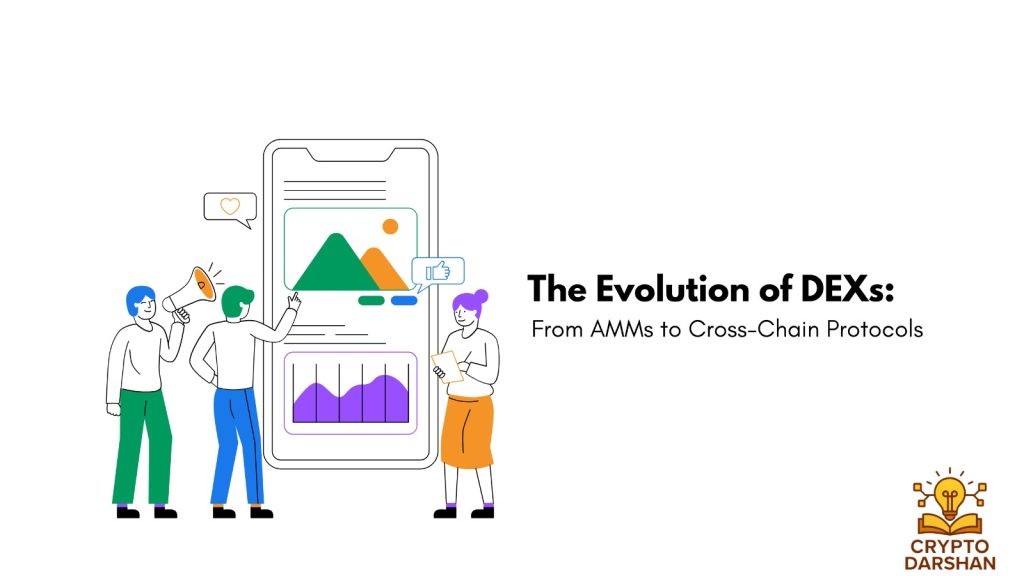 The Evolution of DEXs:
From AMMs to Cross-Chain Protocols

CRYPTO
DARSHAN